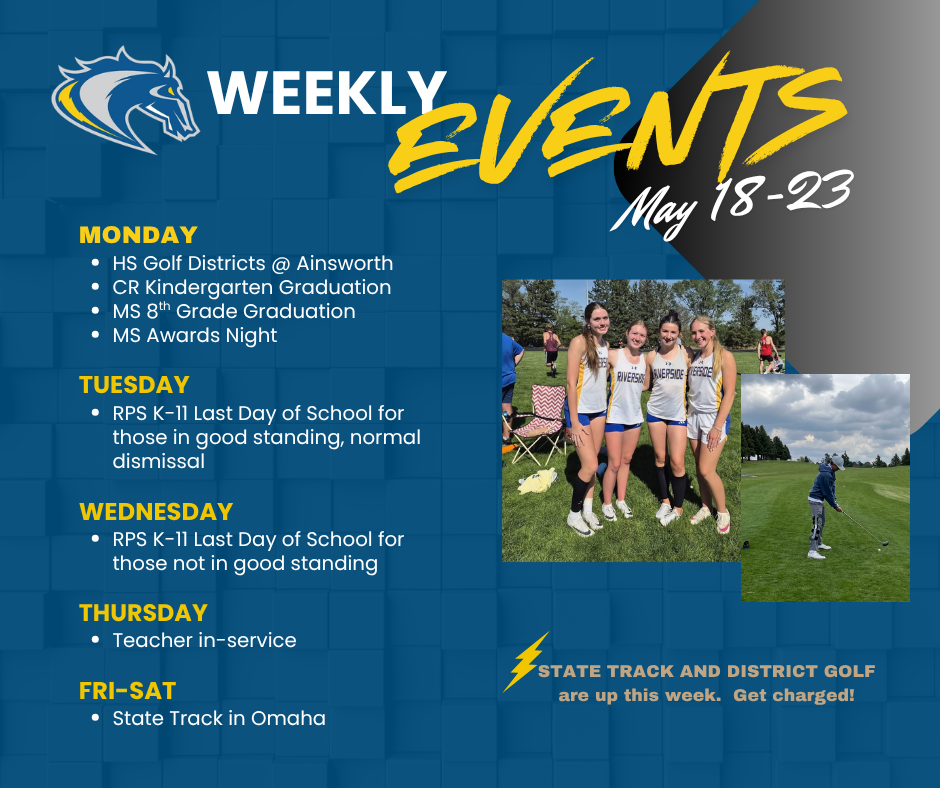 WEEKLY EVENTS
May 18-23

MONDAY
- HS Golf Districts @ Ainsworth
- CR Kindergarten Graduation
- MS 8$^{th}$ Grade Graduation
- MS Awards Night

TUESDAY
- RPS K-11 Last Day of School for those in good standing, normal dismissal

WEDNESDAY
- RPS K-11 Last Day of School for those not in good standing

THURSDAY
- Teacher in-service

FRI-SAT
- State Track in Omaha

RIVERSIDE RIVERSIDE RIVERSIDE

STATE TRACK AND DISTRICT GOLF are up this week. Get charged!